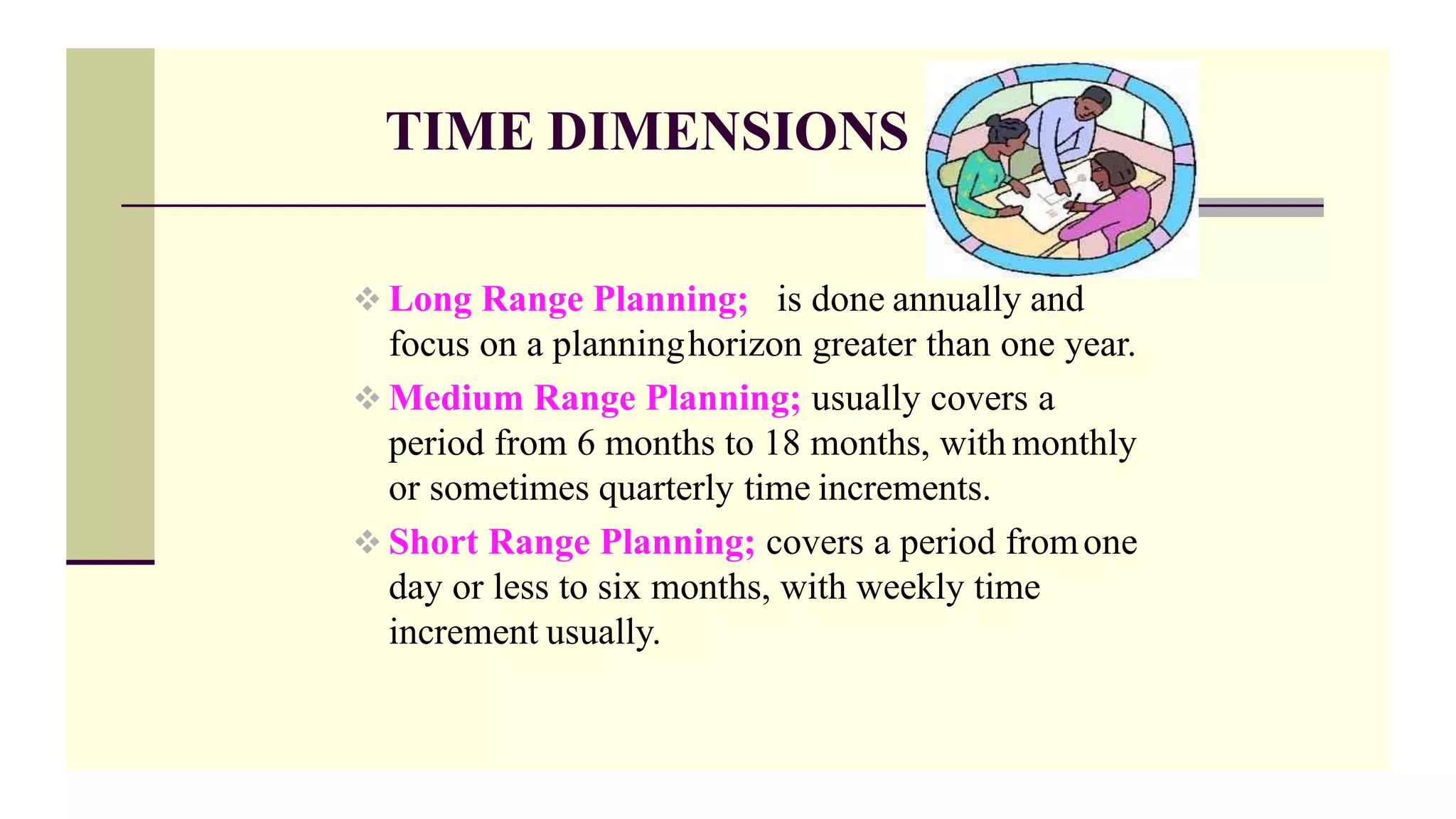 TIME DIMENSIONS

❖ Long Range Planning; is done annually and focus on a planning horizon greater than one year.

❖ Medium Range Planning; usually covers a period from 6 months to 18 months, with monthly or sometimes quarterly time increments.

❖ Short Range Planning; covers a period from one day or less to six months, with weekly time increment usually.